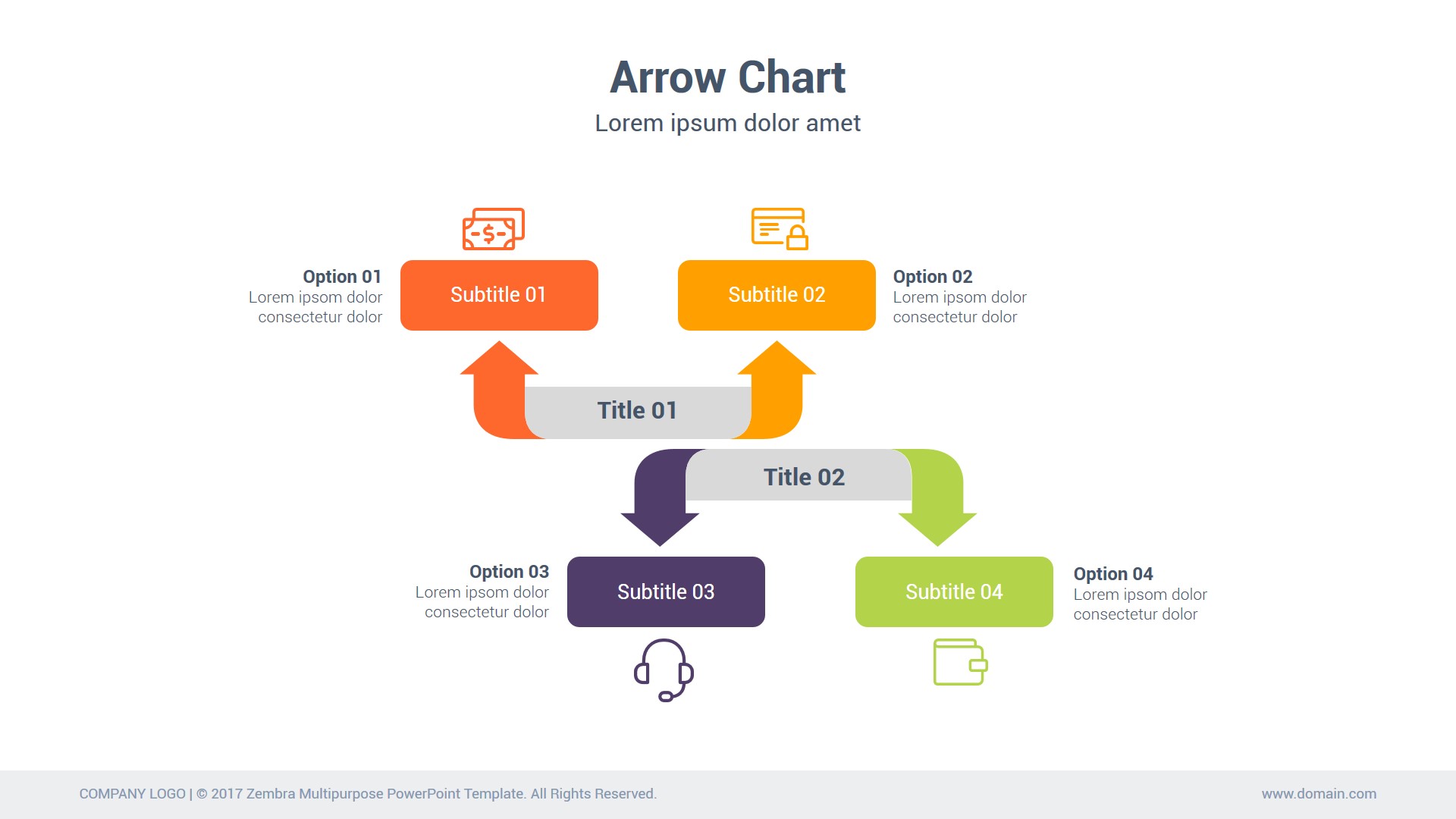 Arrow Chart
Lorem ipsum dolor amet

Option 01
Lorem ipsom dolor consectetur dolor

Subtitle 01

Subtitle 02

Option 02
Lorem ipsom dolor consectetur dolor

Title 01

Title 02

Option 03
Lorem ipsom dolor consectetur dolor

Subtitle 03

Subtitle 04

Option 04
Lorem ipsom dolor consectetur dolor

COMPANY LOGO | © 2017 Zembra Multipurpose PowerPoint Template. All Rights Reserved.

www.domain.com